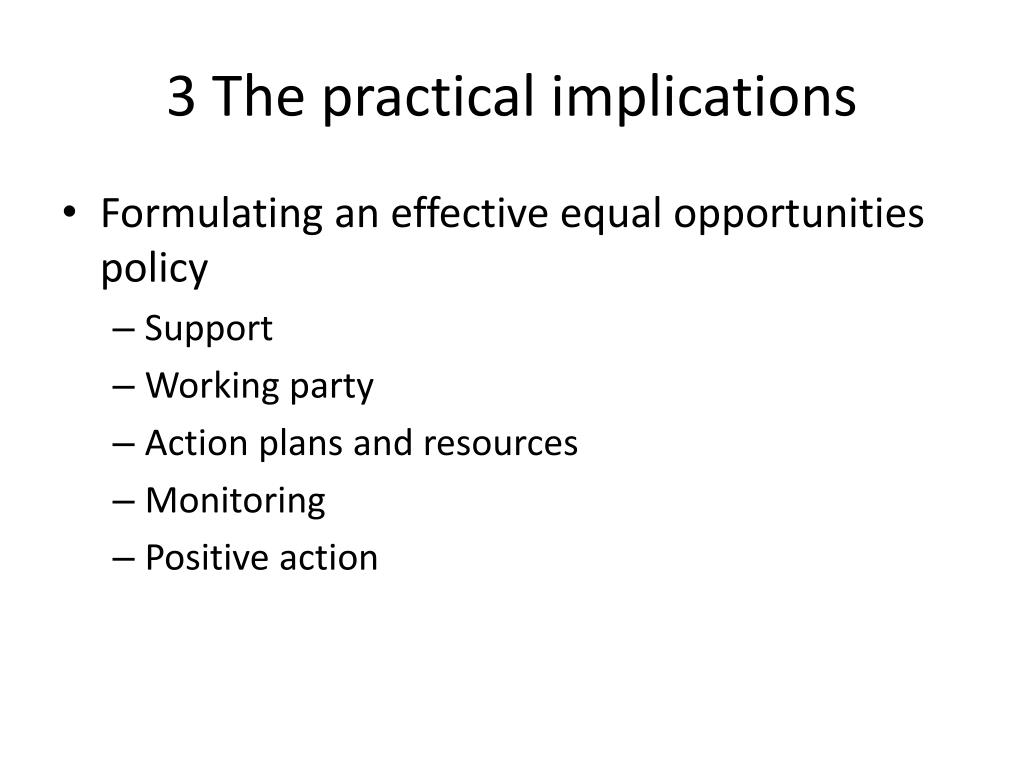 3 The practical implications

• Formulating an effective equal opportunities policy
– Support
– Working party
– Action plans and resources
– Monitoring
– Positive action